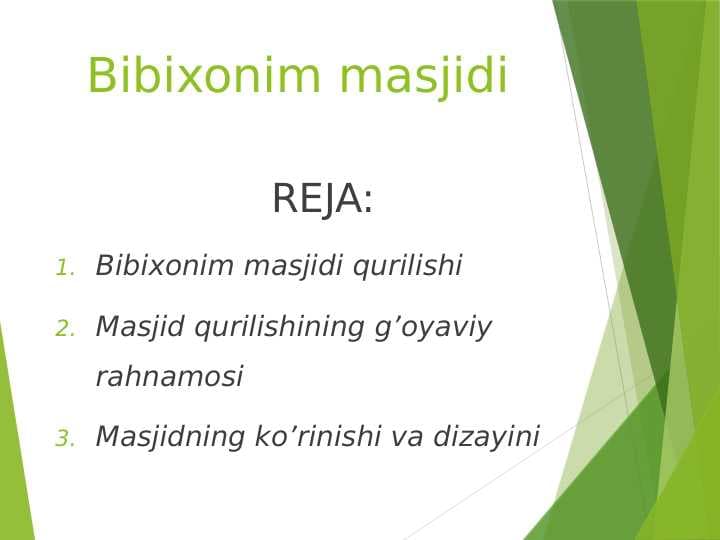 Bibixonim masjidi

REJA:

1. Bibixonim masjidi qurilishi
2. Masjid qurilishining g’oyaviy rahnamosi
3. Masjidning ko’rinishi va dizayini